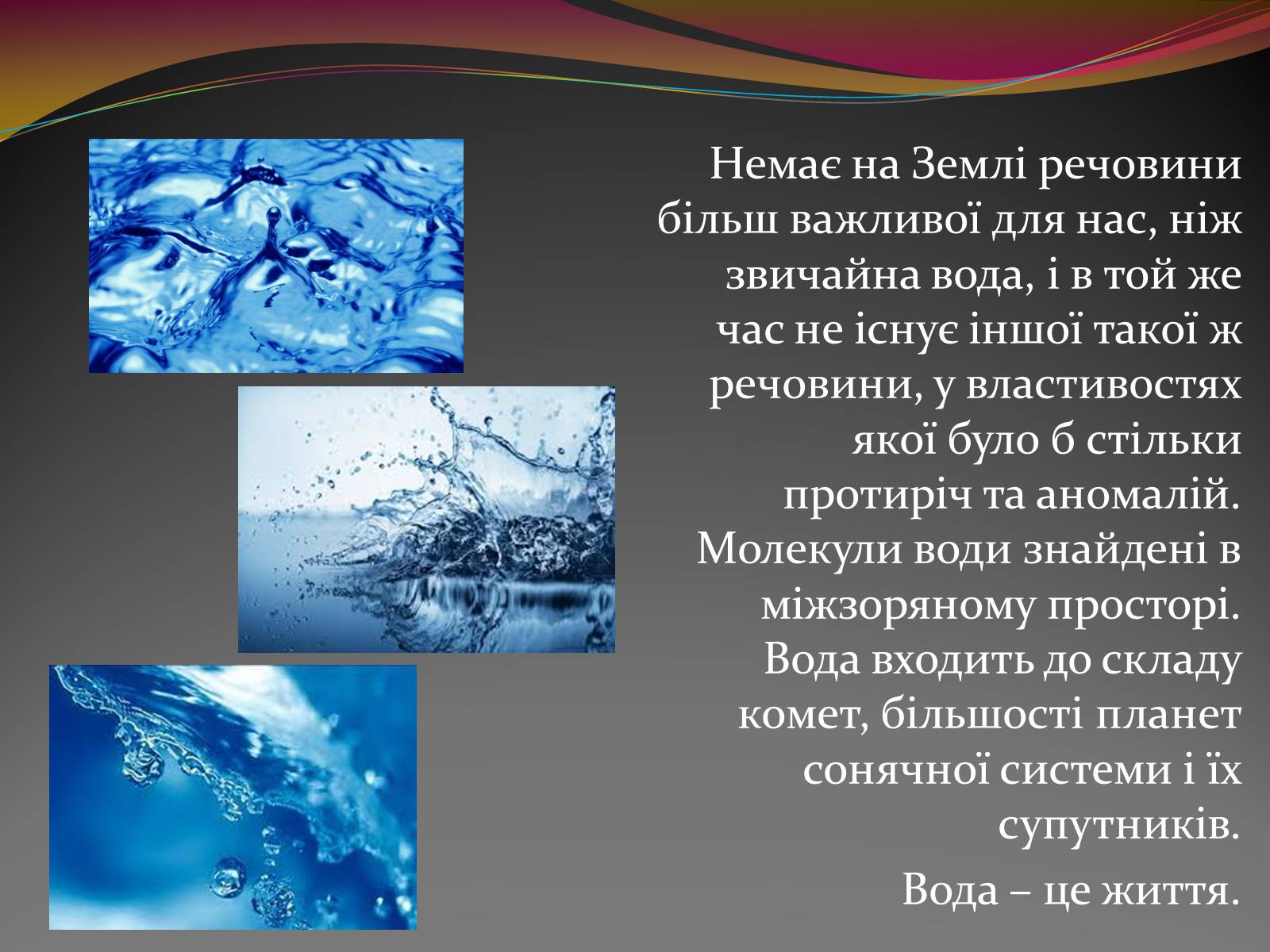 Немає на Землі речовини більш важливої для нас, ніж звичайна вода, і в той же час не існує іншої такої ж речовини, у властивостях якої було б стільки протиріч та аномалій. Молекули води знайдені в міжзоряному просторі. Вода входить до складу комет, більшості планет сонячної системи і їх супутників.

Вода – це життя.